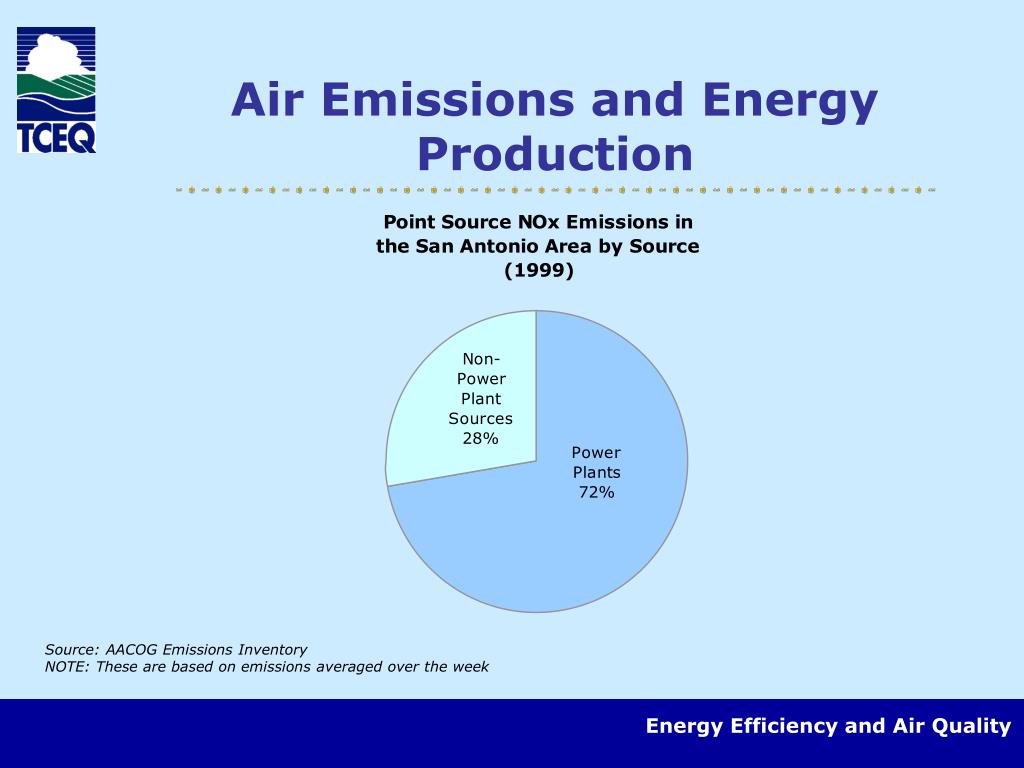 TCEQ

Air Emissions and Energy Production

Point Source NOx Emissions in the San Antonio Area by Source (1999)

Non-Power Plant Sources 28%

Power Plants 72%

Source: AACOG Emissions Inventory
NOTE: These are based on emissions averaged over the week

Energy Efficiency and Air Quality